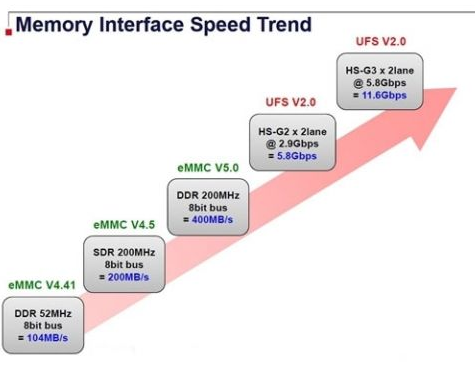 Memory Interface Speed Trend

eMMC V4.41
DDR 52MHz
8bit bus
= 104MB/s

eMMC V4.5
SDR 200MHz
8bit bus
= 200MB/s

eMMC V5.0
DDR 200MHz
8bit bus
= 400MB/s

UFS V2.0
HS-G2 x 2lane
@ 2.9Gbps
= 5.8Gbps

UFS V2.0
HS-G3 x 2lane
@ 5.8Gbps
= 11.6Gbps